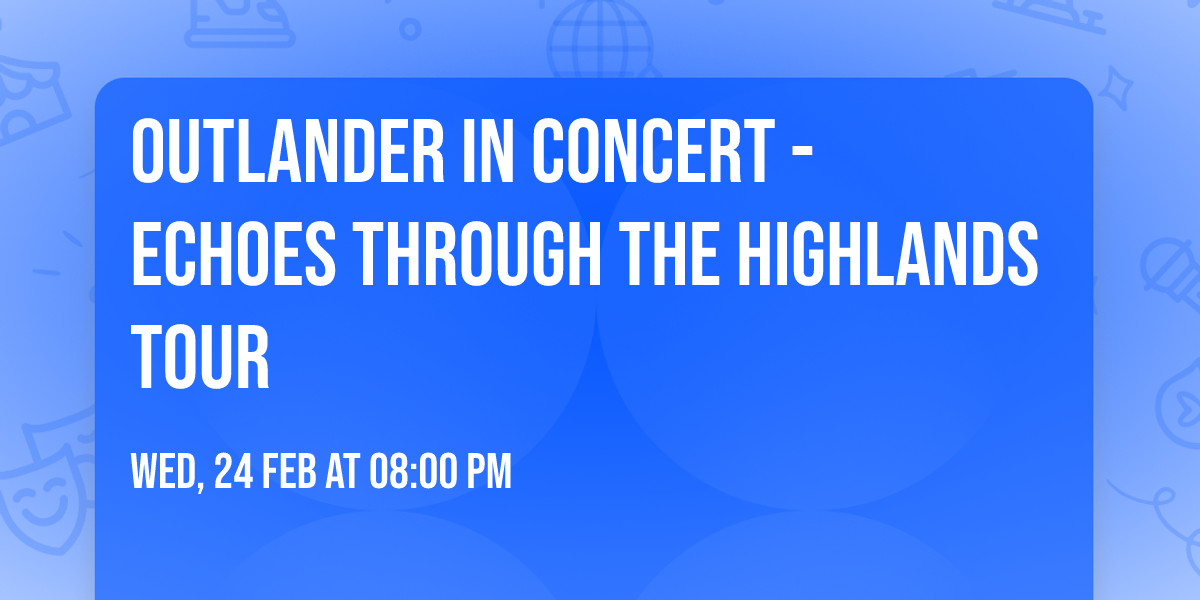 OUTLANDER IN CONCERT - ECHOES THROUGH THE HIGHLANDS TOUR

WED, 24 FEB AT 08:00 PM